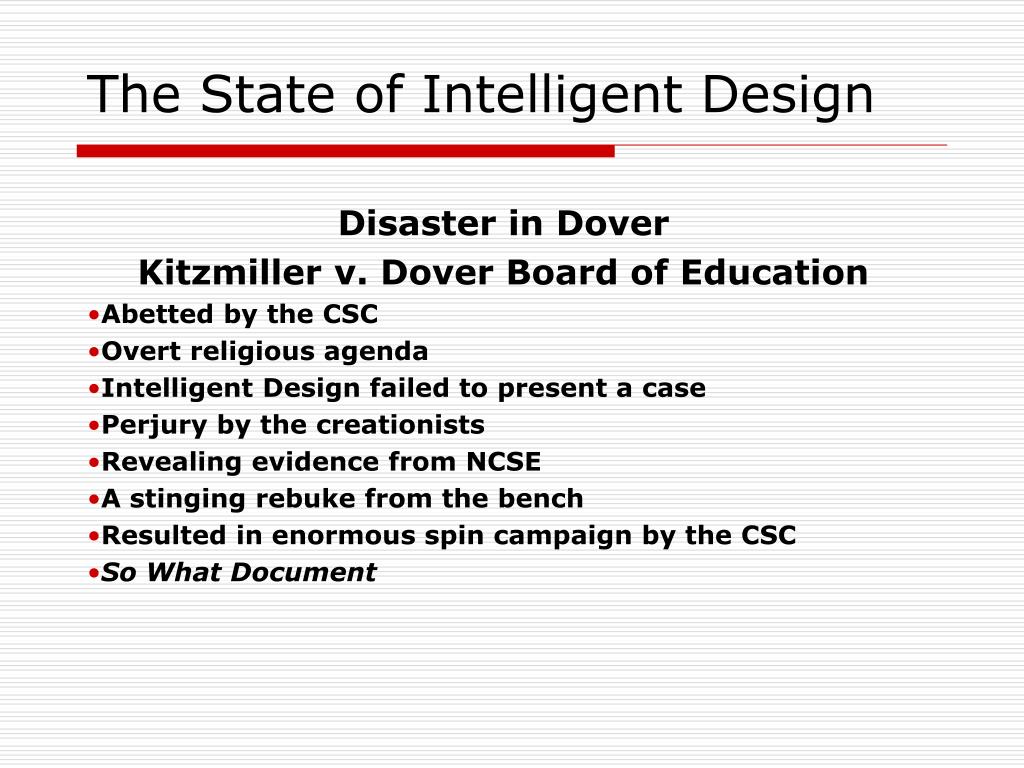 The State of Intelligent Design

Disaster in Dover
Kitzmiller v. Dover Board of Education

•Abetted by the CSC
•Overt religious agenda
•Intelligent Design failed to present a case
•Perjury by the creationists
•Revealing evidence from NCSE
•A stinging rebuke from the bench
•Resulted in enormous spin campaign by the CSC
•So What Document